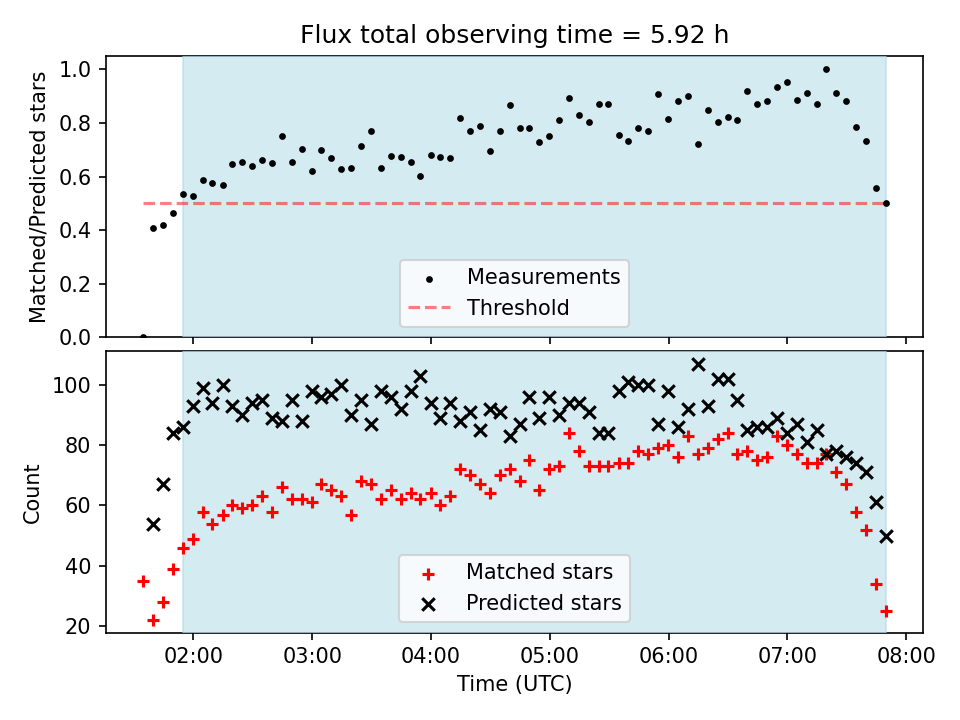 Flux total observing time = 5.92 h

Matched/Predicted stars

1.0
0.8
0.6
0.4
0.2
0.0

Measurements
Threshold

Count

100
80
60
40
20

Matched stars
Predicted stars

02:00
03:00
04:00
05:00
06:00
07:00
08:00

Time (UTC)